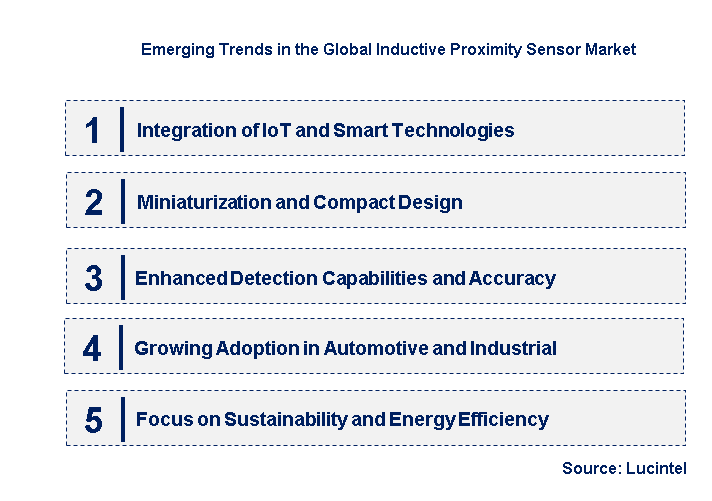 Emerging Trends in the Global Inductive Proximity Sensor Market

1 Integration of IoT and Smart Technologies

2 Miniaturization and Compact Design

3 Enhanced Detection Capabilities and Accuracy

4 Growing Adoption in Automotive and Industrial

5 Focus on Sustainability and Energy Efficiency

Source: Lucintel